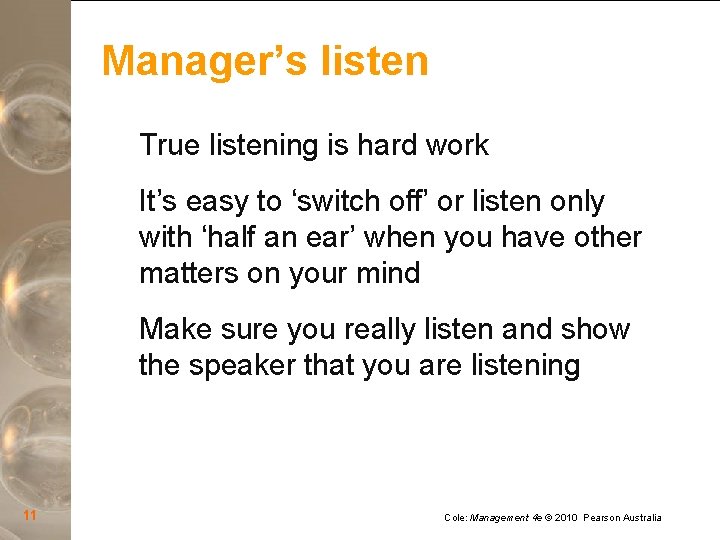 Manager's listen

True listening is hard work

It's easy to 'switch off' or listen only with 'half an ear' when you have other matters on your mind

Make sure you really listen and show the speaker that you are listening

11

Cole: Management 4e © 2010 Pearson Australia